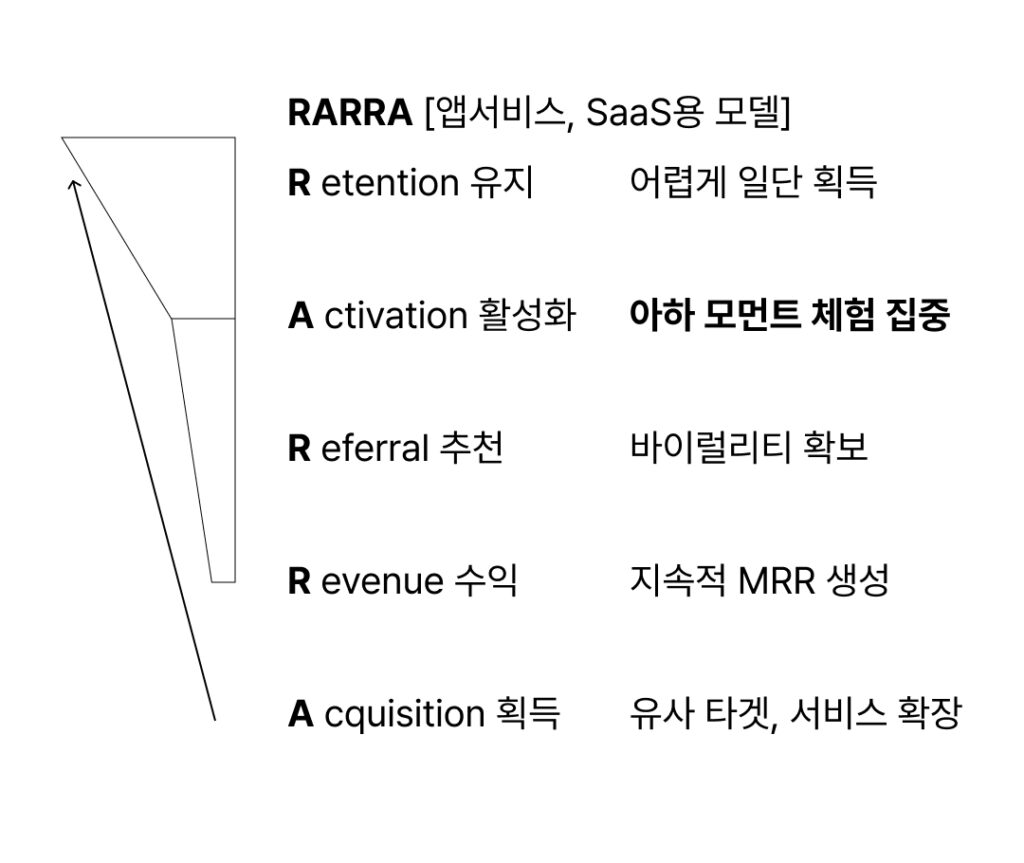 RARRA [앱서비스, SaaS용 모델]

R etention 유지 어렵게 일단 획득

A ctivation 활성화 아하 모먼트 체험 집중

R eferral 추천 바이럴리티 확보

R evenue 수익 지속적 MRR 생성

A cquisition 획득 유사 타겟, 서비스 확장